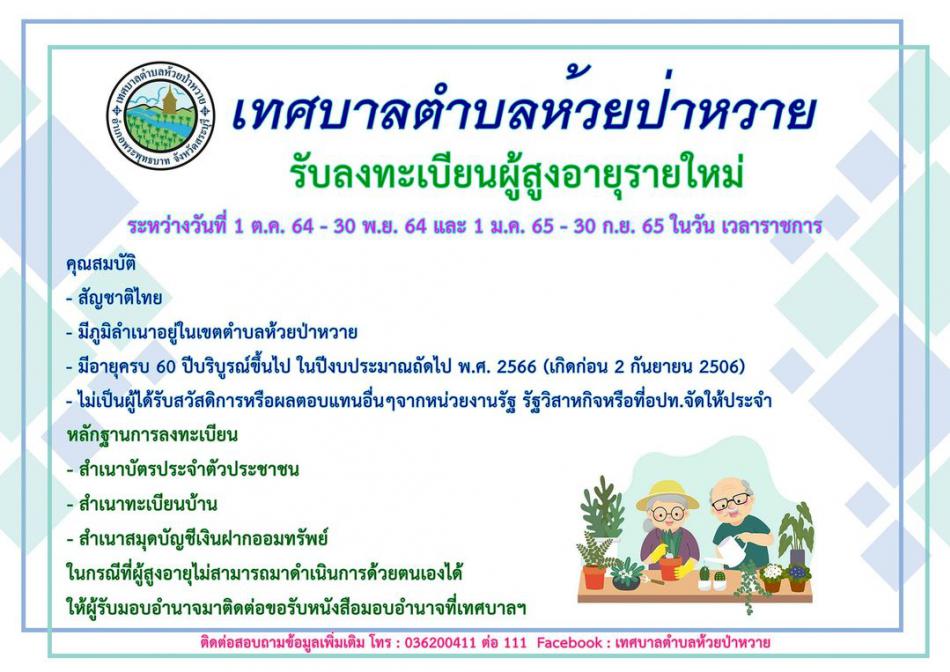 เทศบาลตำบลห้วยป่าหวาย
อำเภอพระพุทธบาท จังหวัดสระบุรี

เทศบาลตำบลห้วยป่าหวาย

รับลงทะเบียนผู้สูงอายุรายใหม่

ระหว่างวันที่ 1 ต.ค. 64 - 30 พ.ย. 64 และ 1 ม.ค. 65 - 30 ก.ย. 65 ในวัน เวลาราชการ

คุณสมบัติ
- สัญชาติไทย
- มีภูมิลำเนาอยู่ในเขตตำบลห้วยป่าหวาย
- มีอายุครบ 60 ปีบริบูรณ์ขึ้นไป ในปีงบประมาณถัดไป พ.ศ. 2566 (เกิดก่อน 2 กันยายน 2506)
- ไม่เป็นผู้ได้รับสวัสดิการหรือผลตอบแทนอื่นๆจากหน่วยงานรัฐ รัฐวิสาหกิจหรือที่อปท.จัดให้ประจำ

หลักฐานการลงทะเบียน
- สำเนาบัตรประจำตัวประชาชน
- สำเนาทะเบียนบ้าน
- สำเนาสมุดบัญชีเงินฝากออมทรัพย์
ในกรณีที่ผู้สูงอายุไม่สามารถมาดำเนินการด้วยตนเองได้
ให้ผู้รับมอบอำนาจมาติดต่อขอรับหนังสือมอบอำนาจที่เทศบาลฯ

ติดต่อสอบถามข้อมูลเพิ่มเติม โทร : 036200411 ต่อ 111 Facebook : เทศบาลตำบลห้วยป่าหวาย